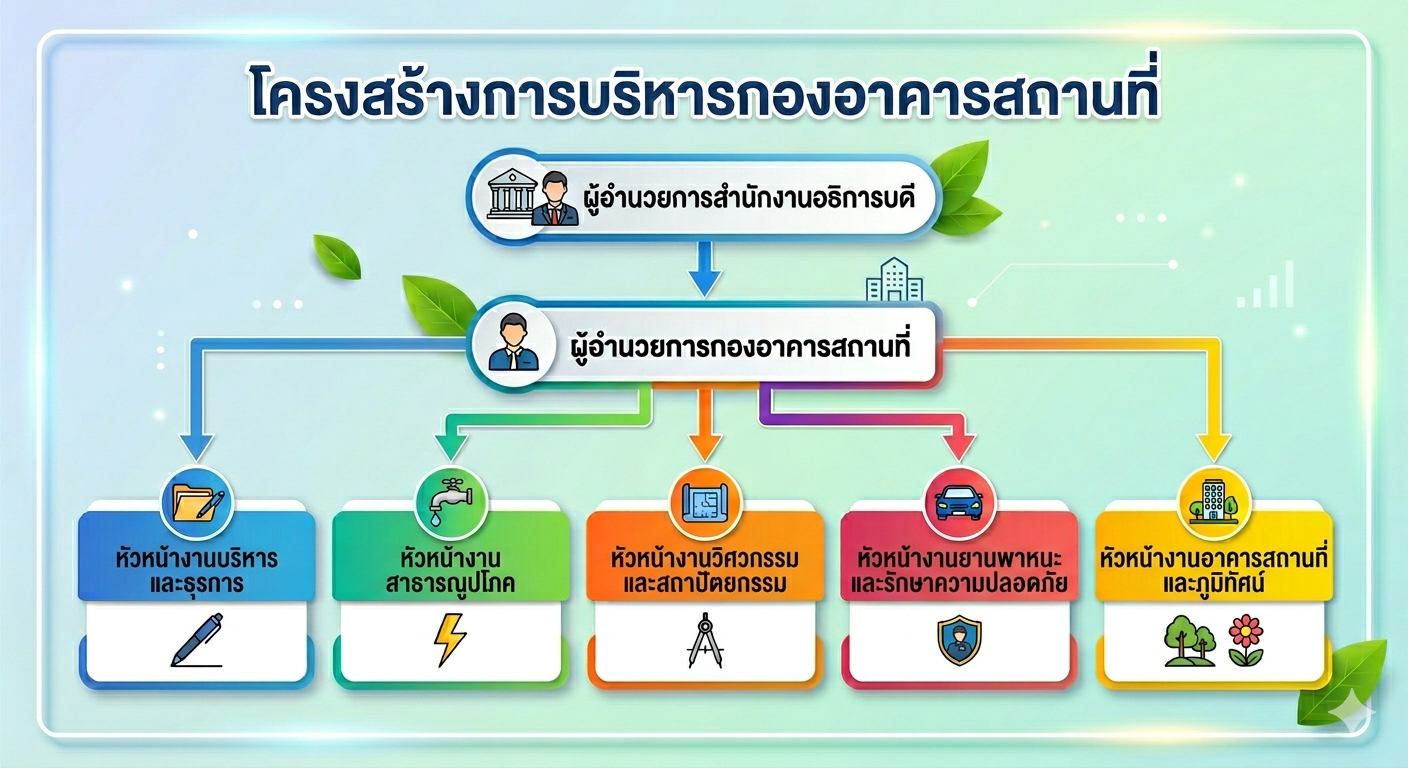 โครงสร้างการบริหารกองอาคารสถานที่

ผู้อำนวยการสำนักงานอธิการบดี

ผู้อำนวยการกองอาคารสถานที่

หัวหน้างานบริหารและธุรการ

หัวหน้างานสาธารณูปโภค

หัวหน้างานวิศวกรรมและสถาปัตยกรรม

หัวหน้างานยานพาหนะและรักษาความปลอดภัย

หัวหน้างานอาคารสถานที่และภูมิทัศน์